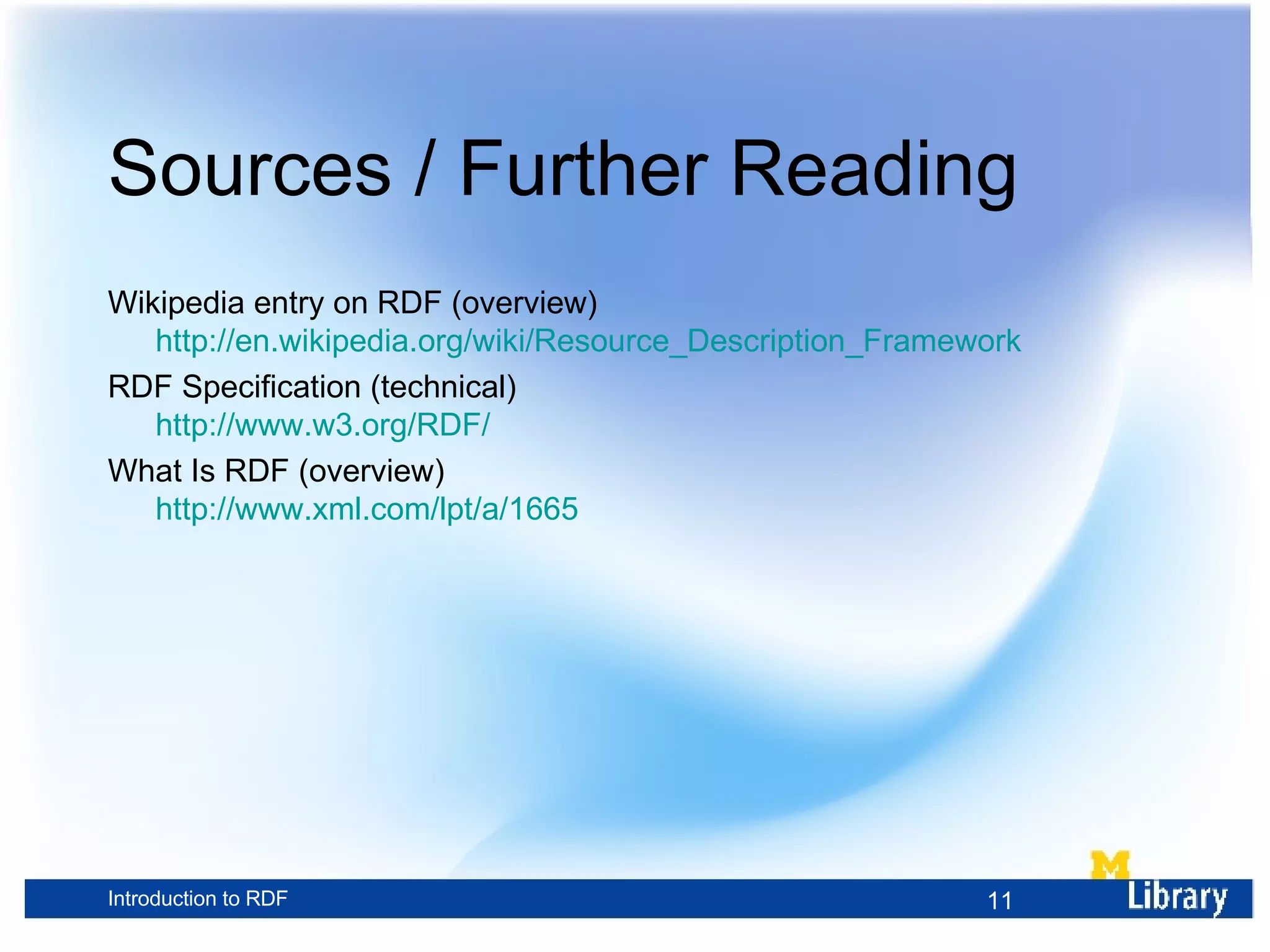 Sources / Further Reading

Wikipedia entry on RDF (overview)
http://en.wikipedia.org/wiki/Resource_Description_Framework

RDF Specification (technical)
http://www.w3.org/RDF/

What Is RDF (overview)
http://www.xml.com/lpt/a/1665

Introduction to RDF

11

M
Library